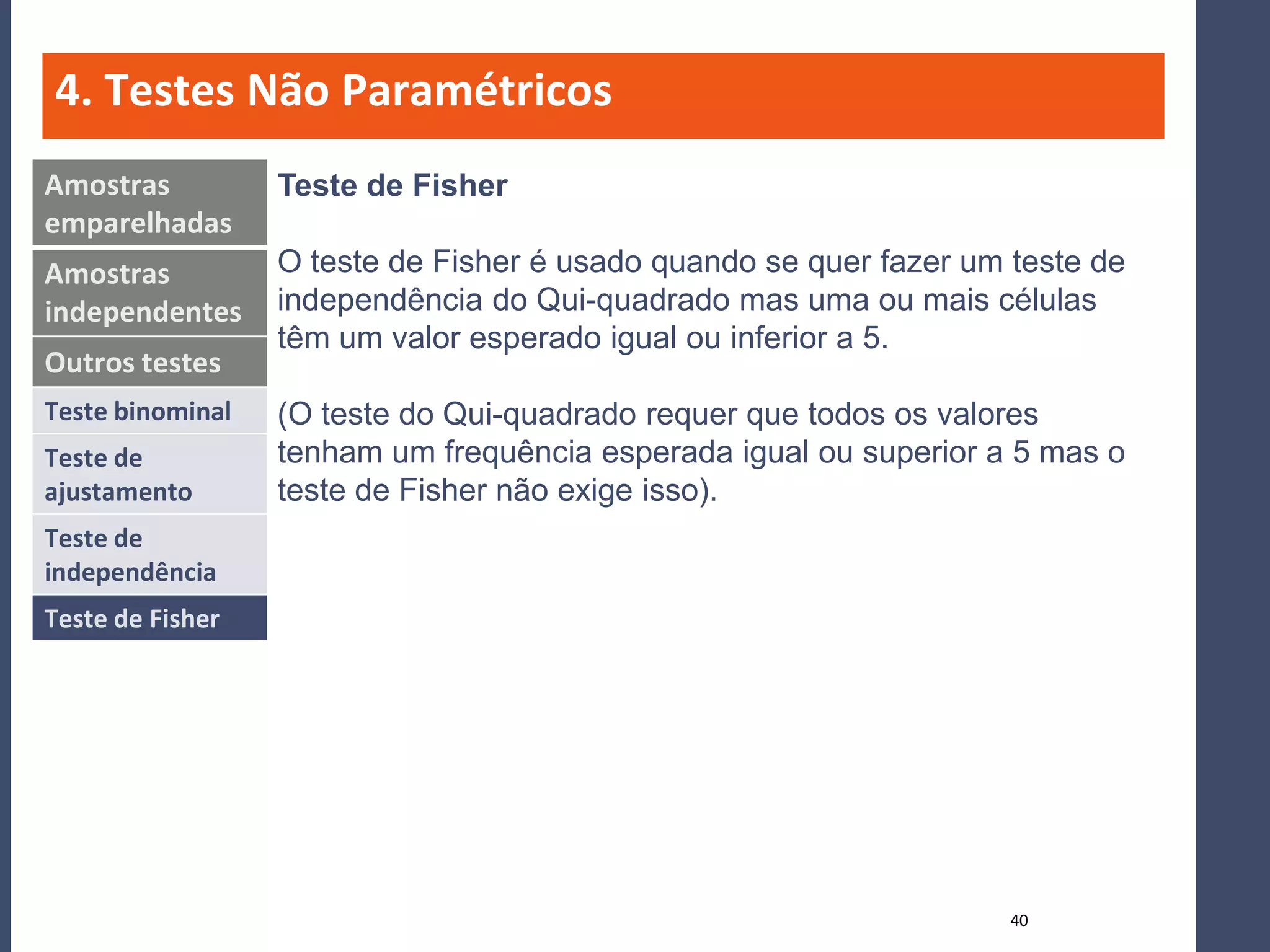 4. Testes Não Paramétricos

Amostras emparelhadas

Amostras independentes

Outros testes

Teste binominal

Teste de ajustamento

Teste de independência

Teste de Fisher

Teste de Fisher

O teste de Fisher é usado quando se quer fazer um teste de independência do Qui-quadrado mas uma ou mais células têm um valor esperado igual ou inferior a 5.

(O teste do Qui-quadrado requer que todos os valores tenham um frequência esperada igual ou superior a 5 mas o teste de Fisher não exige isso).

40